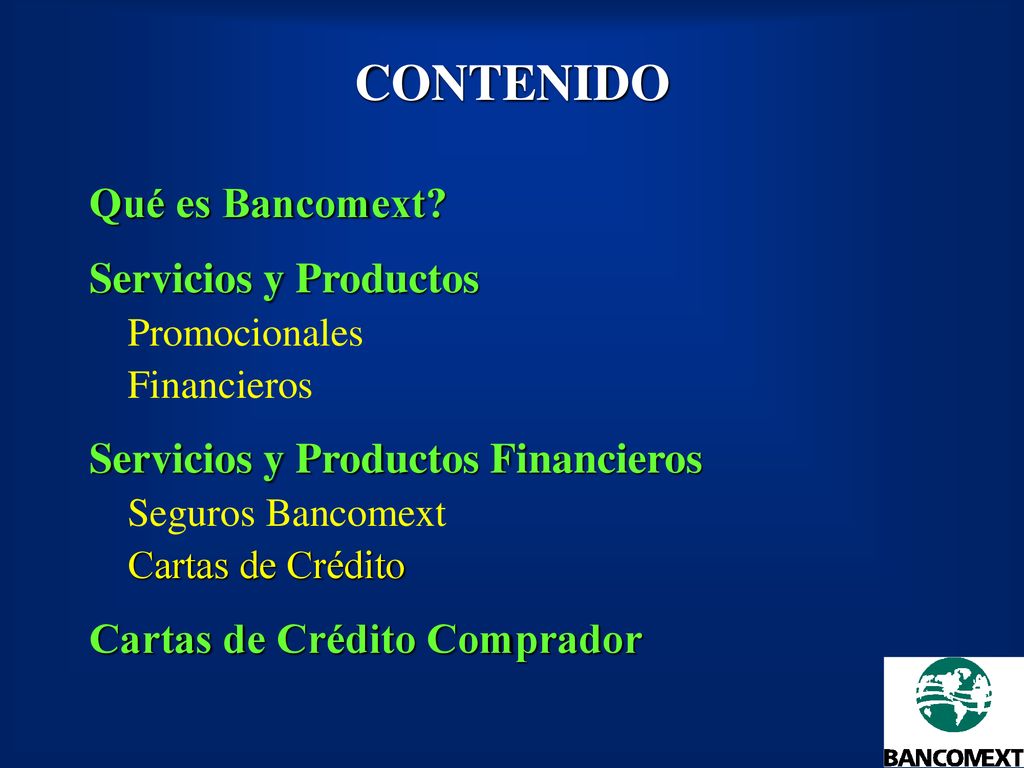 CONTENIDO

Qué es Bancomext?

Servicios y Productos

Promocionales

Financieros

Servicios y Productos Financieros

Seguros Bancomext

Cartas de Crédito

Cartas de Crédito Comprador

BANCOMEXT